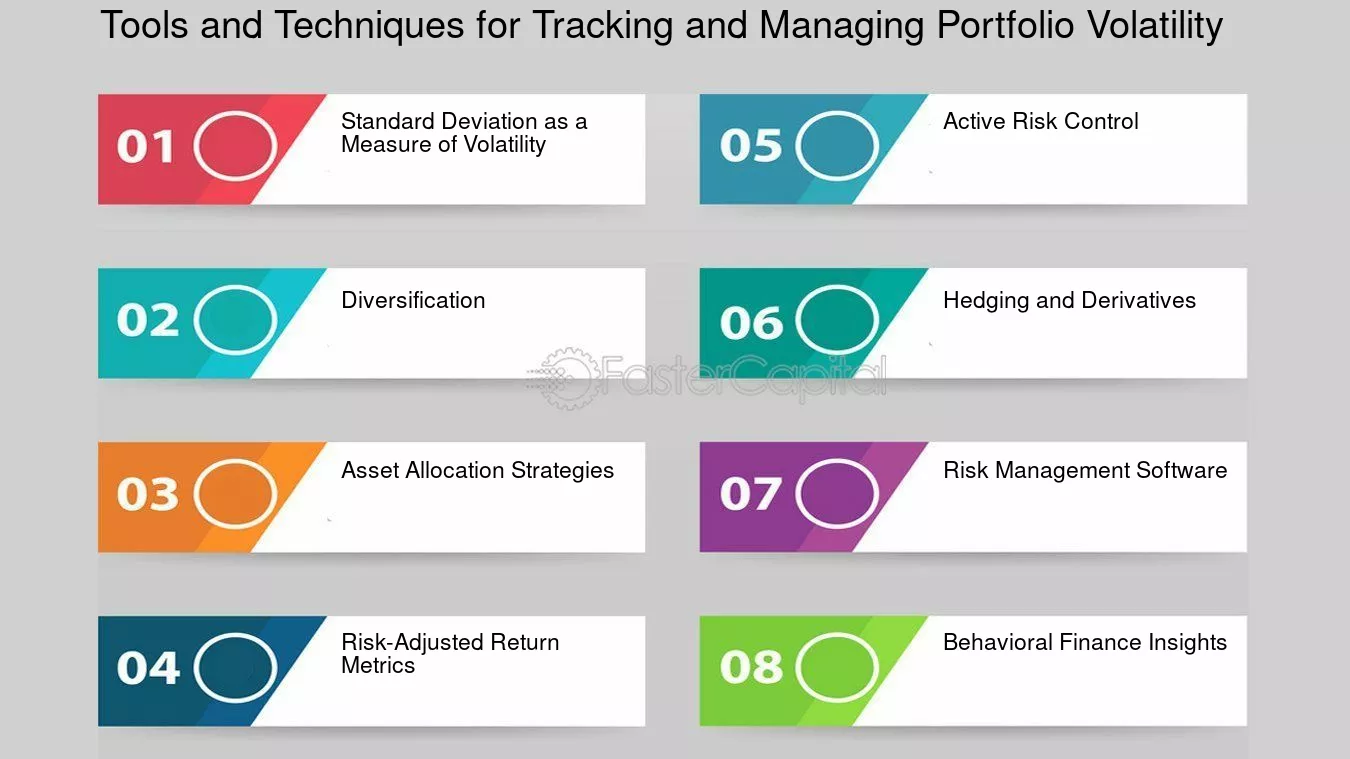 Tools and Techniques for Tracking and Managing Portfolio Volatility

01 Standard Deviation as a Measure of Volatility

02 Diversification

03 Asset Allocation Strategies

04 Risk-Adjusted Return Metrics

05 Active Risk Control

06 Hedging and Derivatives

07 Risk Management Software

08 Behavioral Finance Insights

FasterCapital